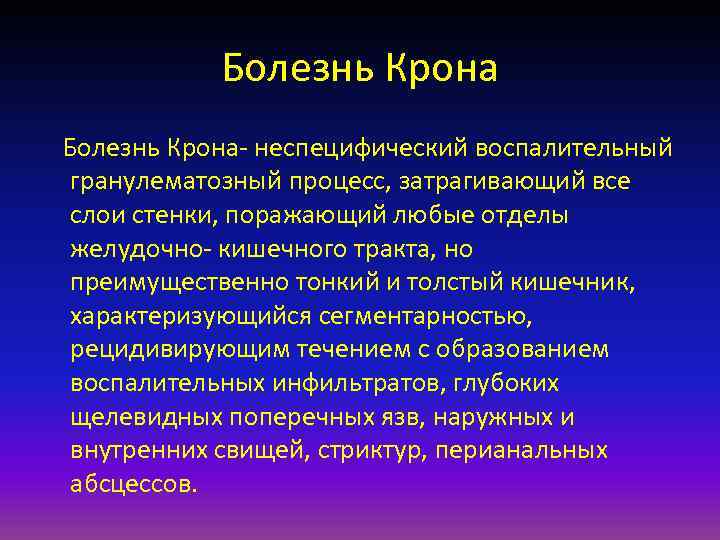 Болезнь Крона

Болезнь Крона- неспецифический воспалительный гранулематозный процесс, затрагивающий все слои стенки, поражающий любые отделы желудочно- кишечного тракта, но преимущественно тонкий и толстый кишечник, характеризующийся сегментарностью, рецидивирующим течением с образованием воспалительных инфильтратов, глубоких щелевидных поперечных язв, наружных и внутренних свищей, стриктур, перианальных абсцессов.